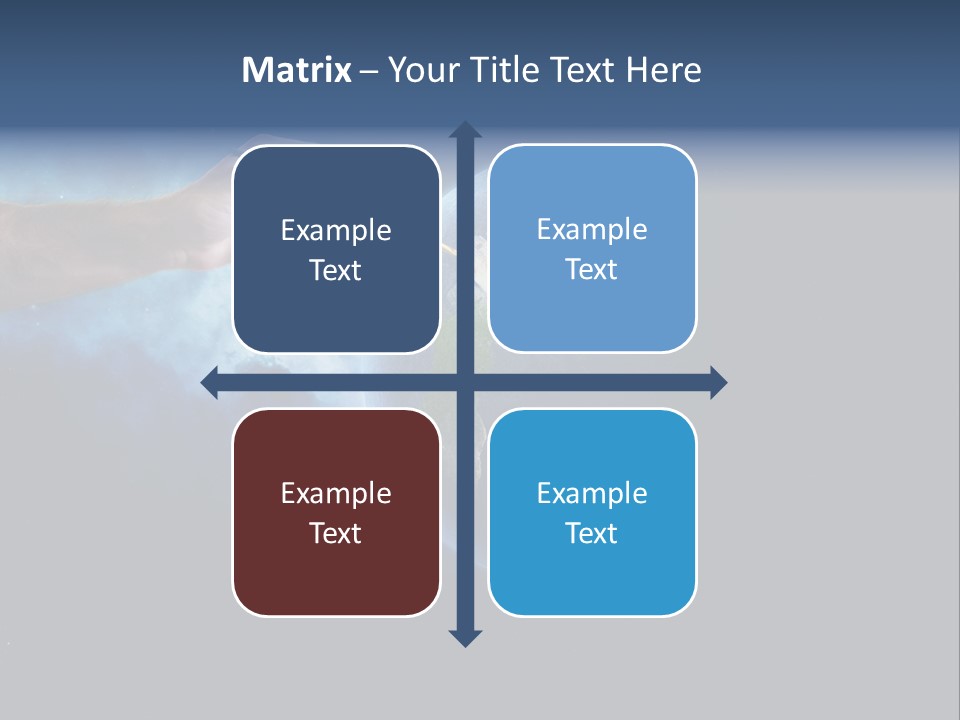 Matrix – Your Title Text Here

Example Text

Example Text

Example Text

Example Text